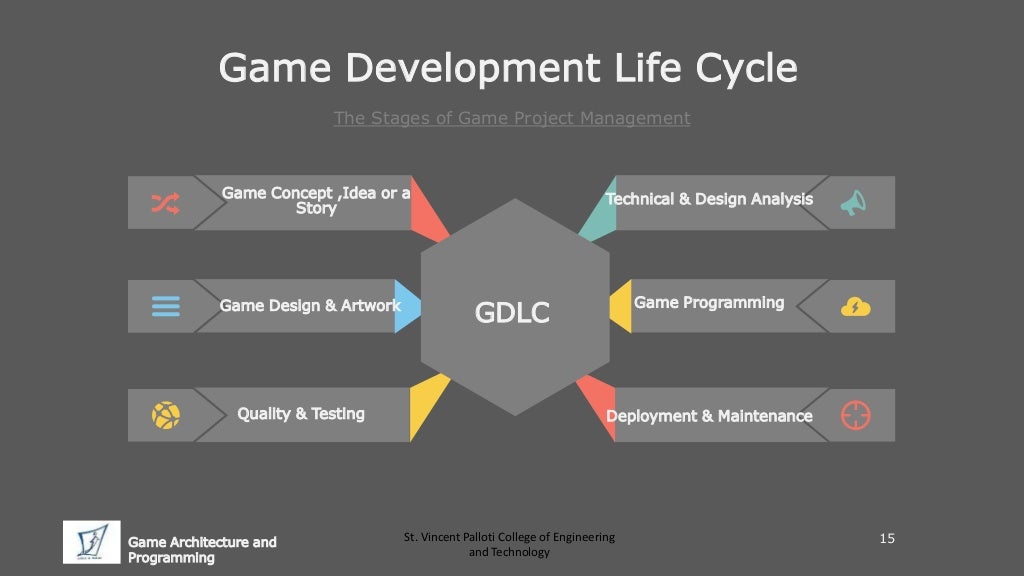 Game Development Life Cycle

The Stages of Game Project Management

Game Concept ,Idea or a Story

Game Design & Artwork

Quality & Testing

GDLC

Technical & Design Analysis

Game Programming

Deployment & Maintenance

Game Architecture and Programming

St. Vincent Palloti College of Engineering and Technology

15